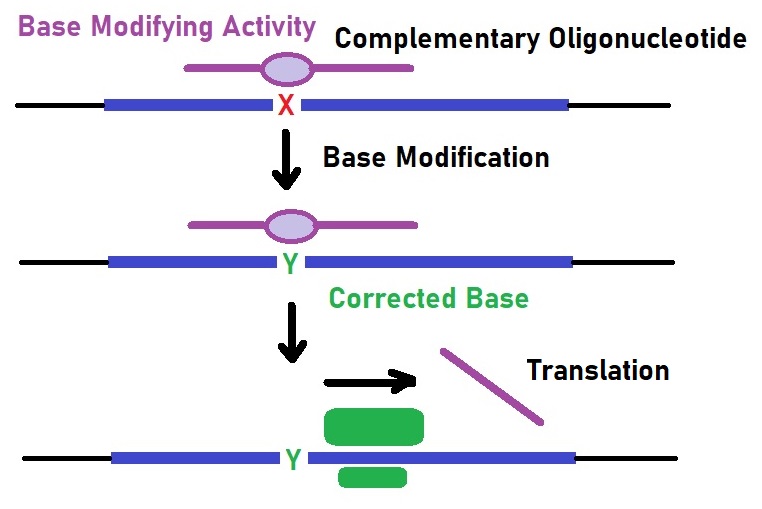 Base Modifying Activity

Complementary Oligonucleotide

X

Base Modification

Y

Corrected Base

Translation

Y